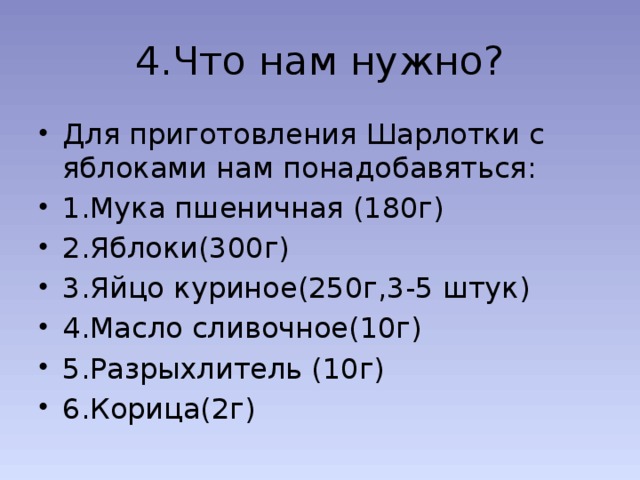 4.Что нам нужно?

• Для приготовления Шарлотки с яблоками нам понадобавяться:
• 1.Мука пшеничная (180г)
• 2.Яблоки(300г)
• 3.Яйцо куриное(250г,3-5 штук)
• 4.Масло сливочное(10г)
• 5.Разрыхлитель (10г)
• 6.Корица(2г)